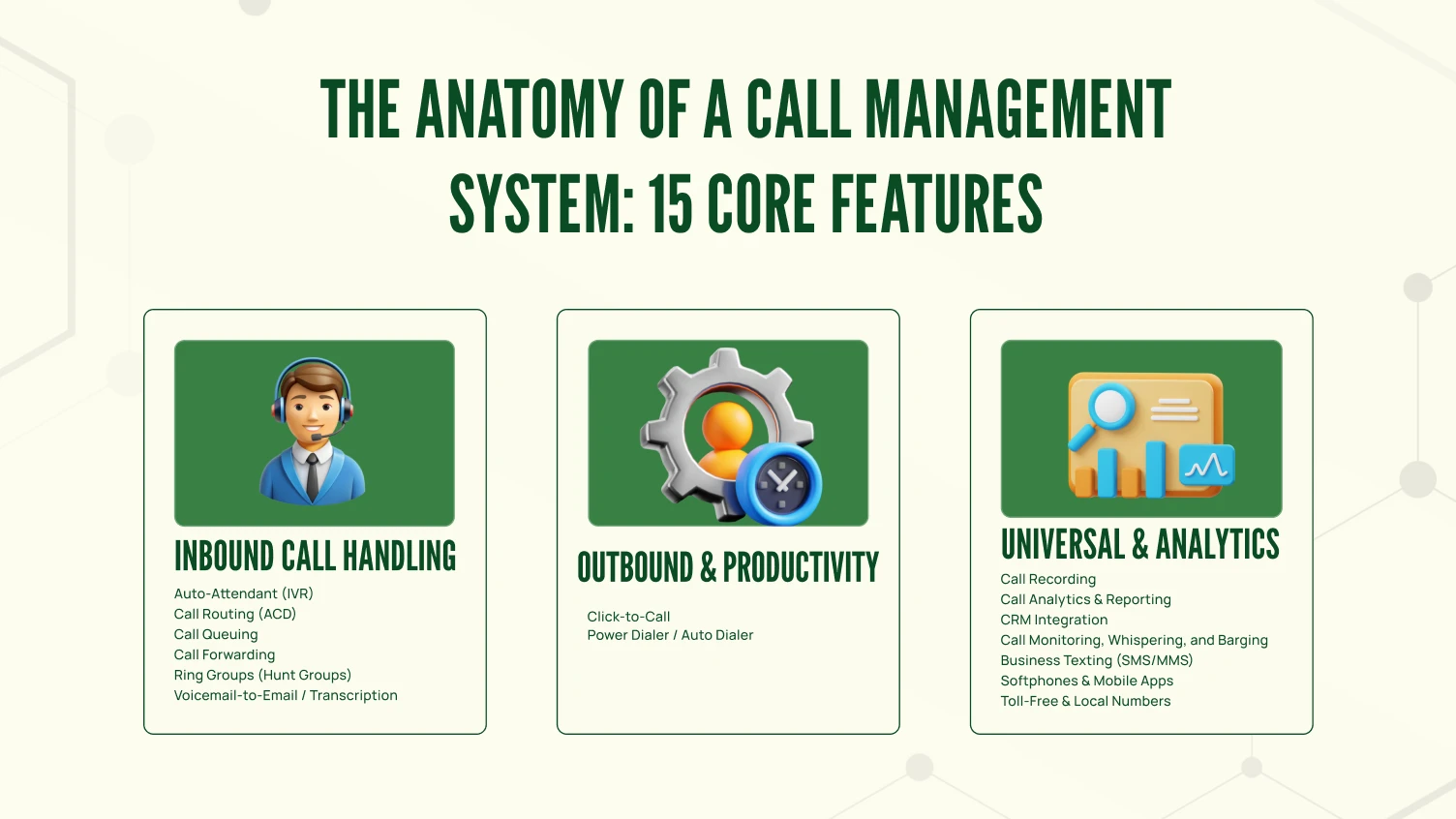 THE ANATOMY OF A CALL MANAGEMENT SYSTEM: 15 CORE FEATURES

INBOUND CALL HANDLING

Auto-Attendant (IVR)
Call Routing (ACD)
Call Queuing
Call Forwarding
Ring Groups (Hunt Groups)
Voicemail-to-Email / Transcription

OUTBOUND & PRODUCTIVITY

Click-to-Call
Power Dialer / Auto Dialer

UNIVERSAL & ANALYTICS

Call Recording
Call Analytics & Reporting
CRM Integration
Call Monitoring, Whispering, and Barging
Business Texting (SMS/MMS)
Softphones & Mobile Apps
Toll-Free & Local Numbers